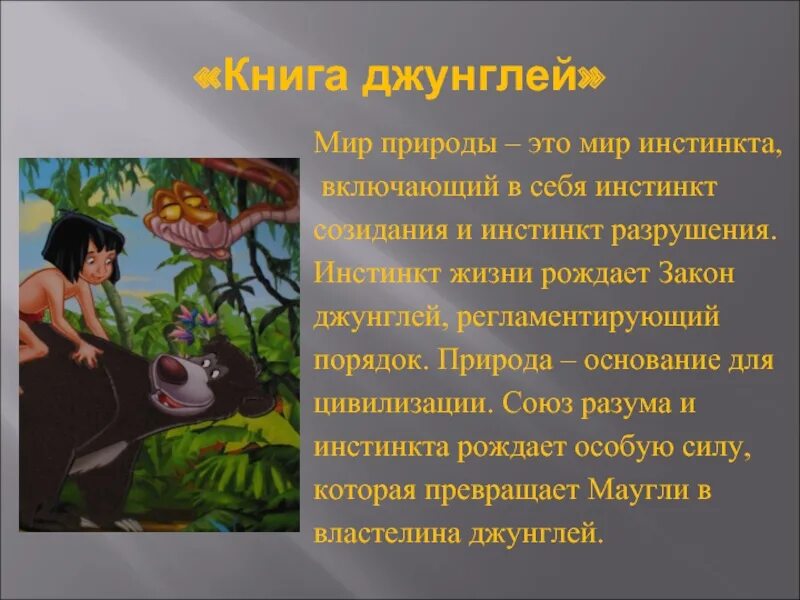 «Книга джунглей»

Мир природы – это мир инстинкта, включающий в себя инстинкт созидания и инстинкт разрушения. Инстинкт жизни рождает Закон джунглей, регламентирующий порядок. Природа – основание для цивилизации. Союз разума и инстинкта рождает особую силу, которая превращает Маугли в властелина джунглей.